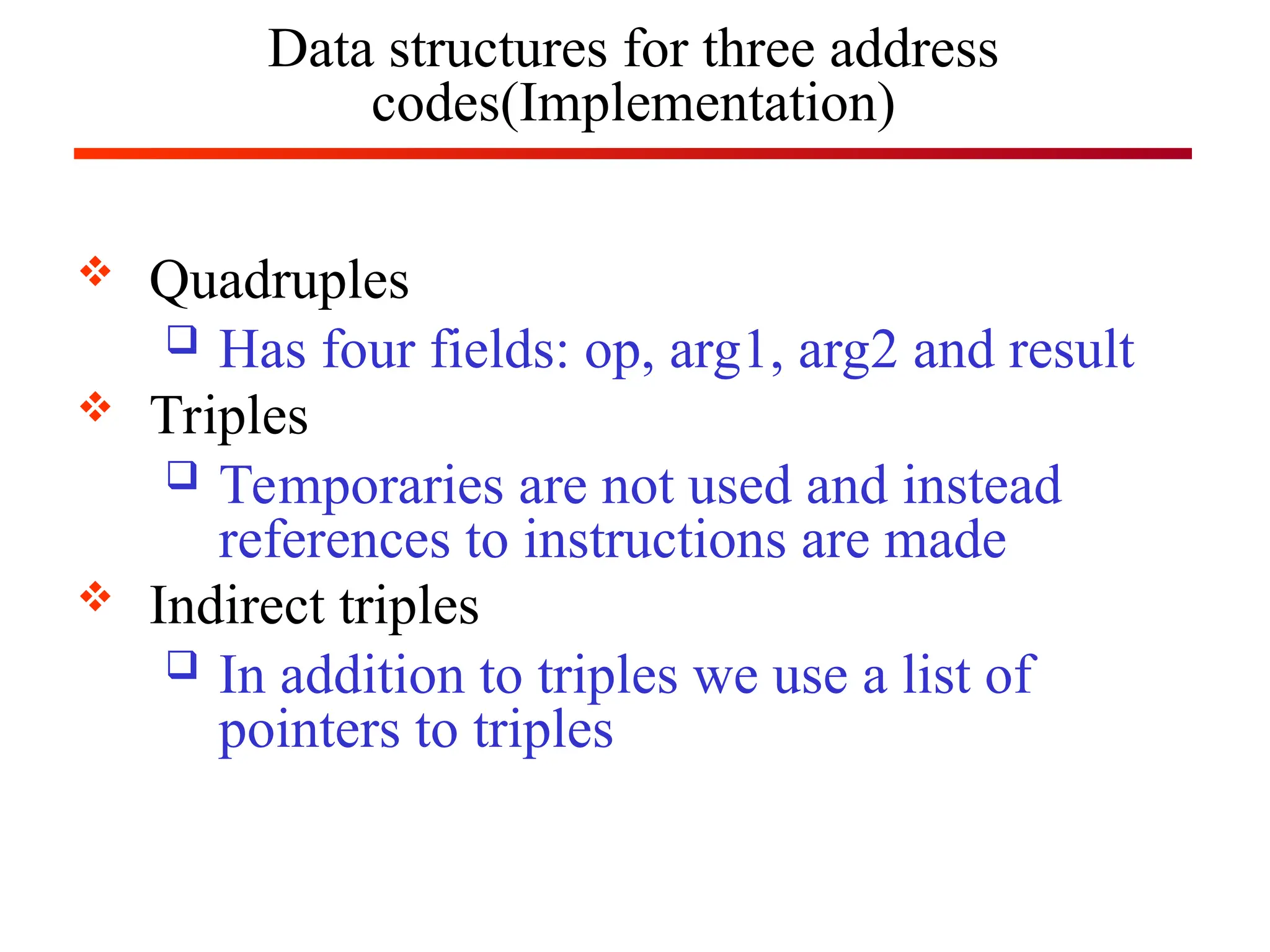 Data structures for three address codes(Implementation)

❖ Quadruples
❑ Has four fields: op, arg1, arg2 and result

❖ Triples
❑ Temporaries are not used and instead references to instructions are made

❖ Indirect triples
❑ In addition to triples we use a list of pointers to triples